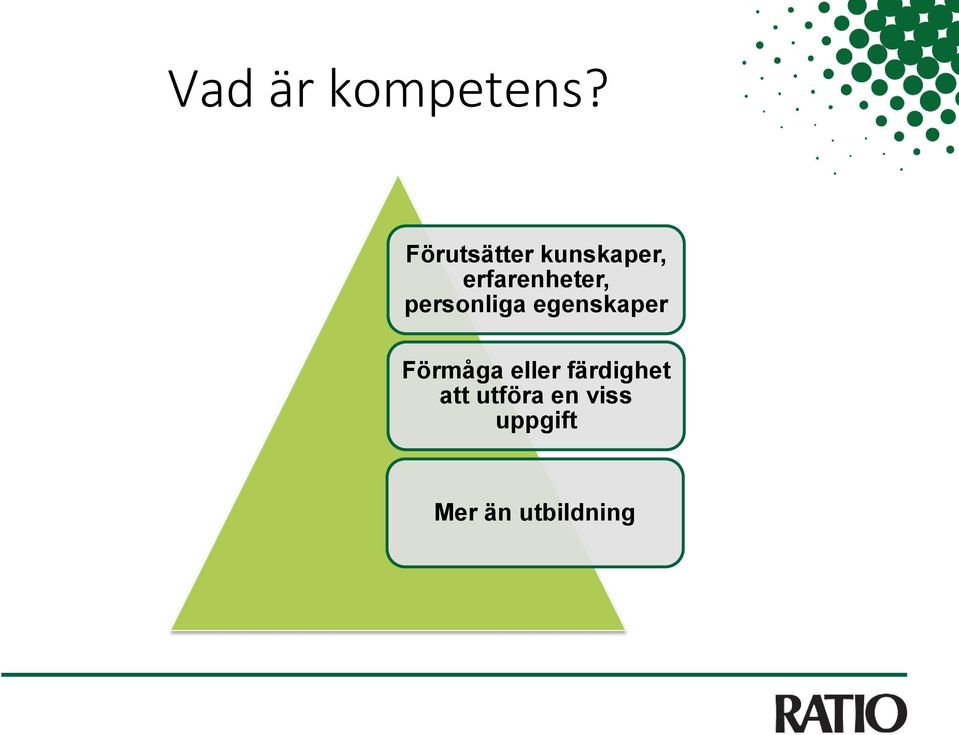 Vad är kompetens?

Förutsätter kunskaper, erfarenheter, personliga egenskaper

Förmåga eller färdighet att utföra en viss uppgift

Mer än utbildning

RATIO